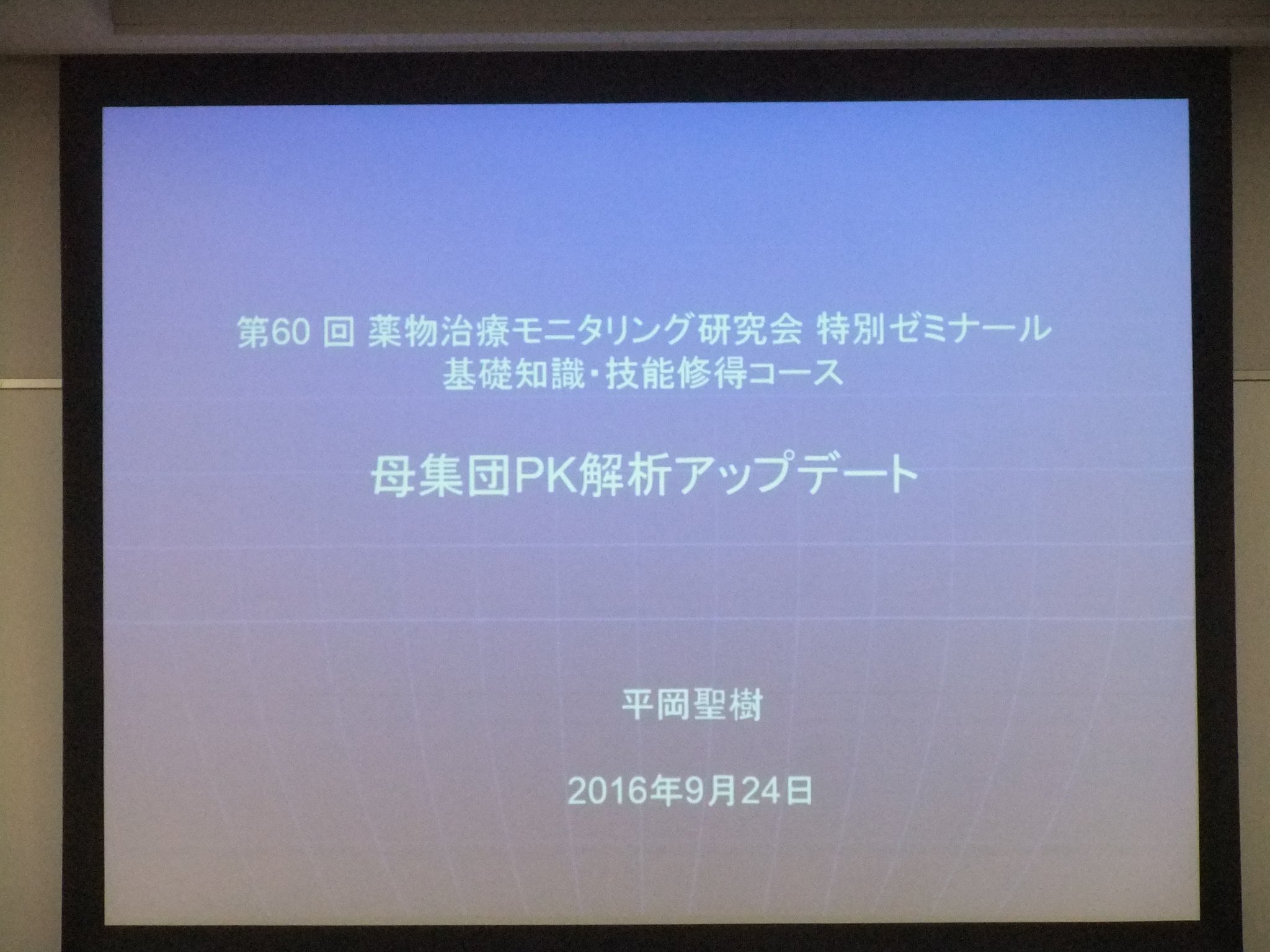 第60 回 薬物治療モニタリング研究会 特別ゼミナール
基礎知識・技能修得コース

母集団PK解析アップデート

平岡聖樹

2016年9月24日